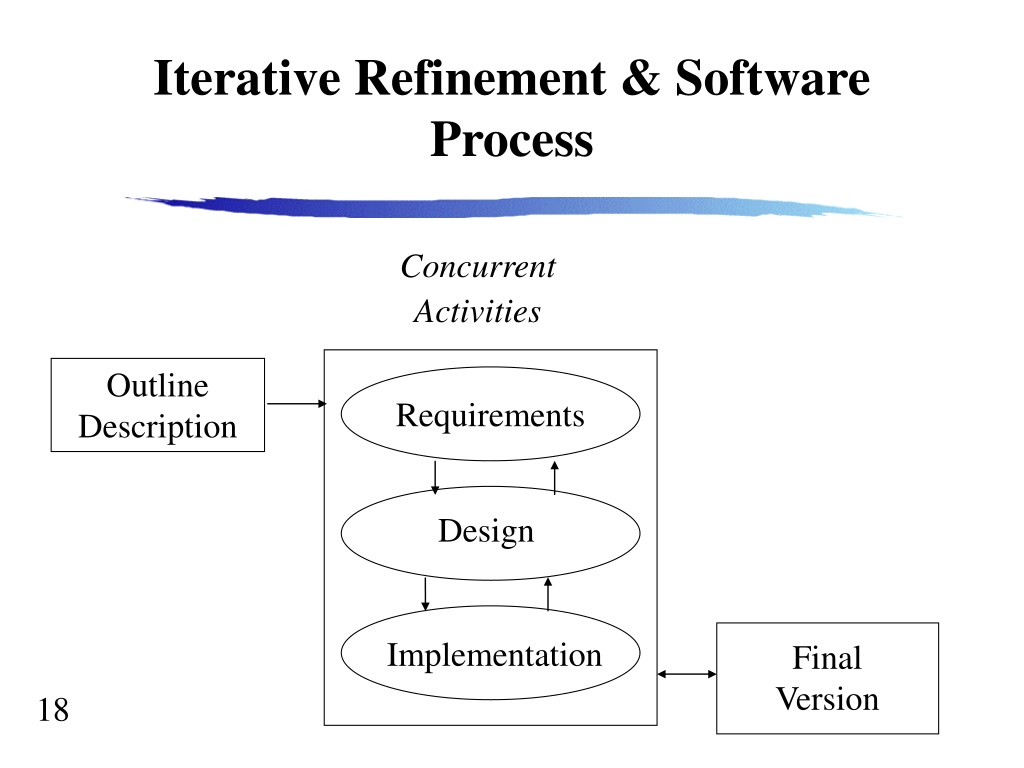 Iterative Refinement & Software Process

Concurrent Activities

Outline Description

Requirements

Design

Implementation

Final Version

18